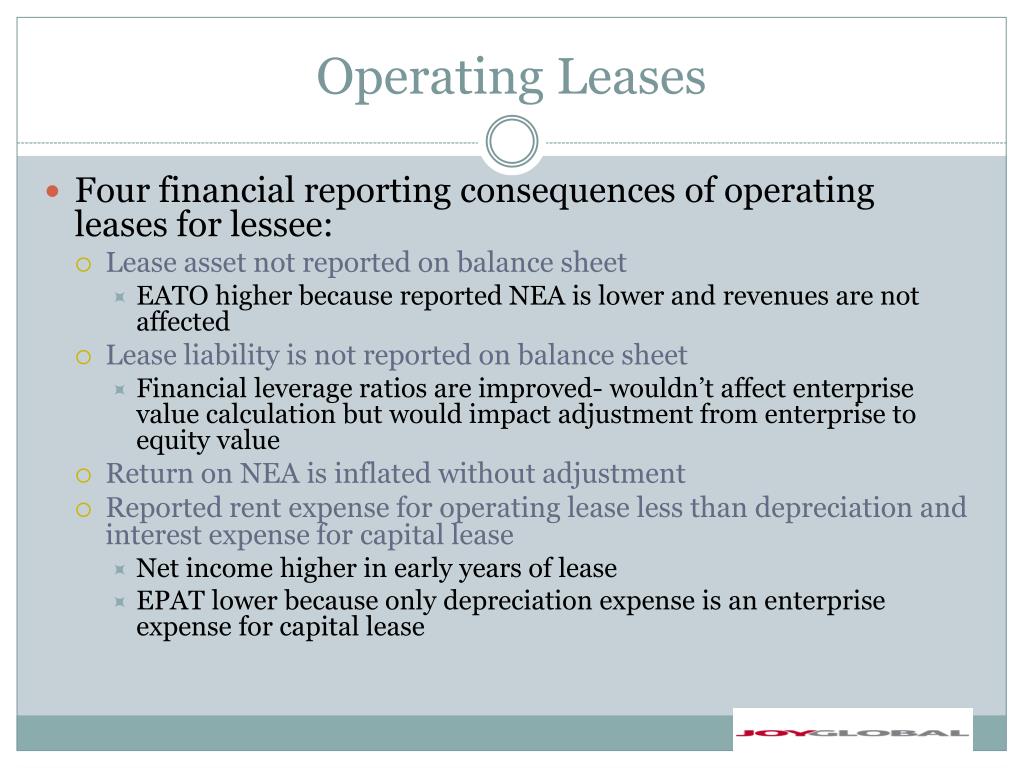 Operating Leases

Four financial reporting consequences of operating leases for lessee:

Lease asset not reported on balance sheet

EATO higher because reported NEA is lower and revenues are not affected

Lease liability is not reported on balance sheet

Financial leverage ratios are improved- wouldn't affect enterprise value calculation but would impact adjustment from enterprise to equity value

Return on NEA is inflated without adjustment

Reported rent expense for operating lease less than depreciation and interest expense for capital lease

Net income higher in early years of lease

EPAT lower because only depreciation expense is an enterprise expense for capital lease

JOYGLOBAL